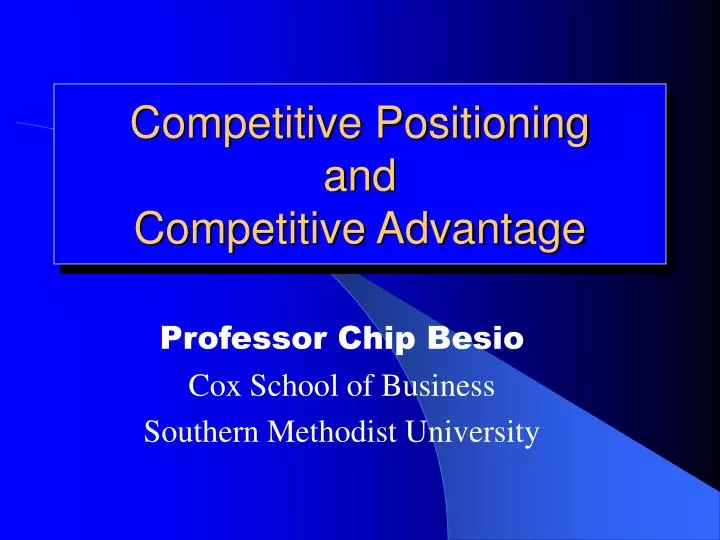 Competitive Positioning and Competitive Advantage

Professor Chip Besio
Cox School of Business
Southern Methodist University